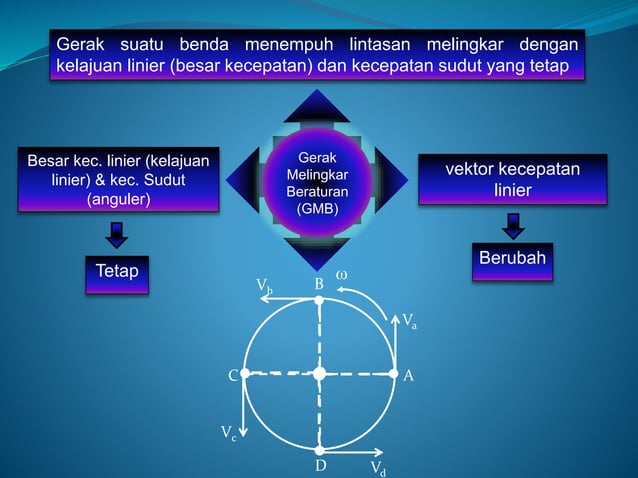 Gerak suatu benda menempuh lintasan melingkar dengan kelajuan linier (besar kecepatan) dan kecepatan sudut yang tetap

Besar kec. linier (kelajuan linier) & kec. Sudut (anguler)

Gerak Melingkar Beraturan (GMB)

vektor kecepatan linier

Tetap

Berubah

$V_b$ B $\omega$

$V_a$

C A

$V_c$

D $V_d$